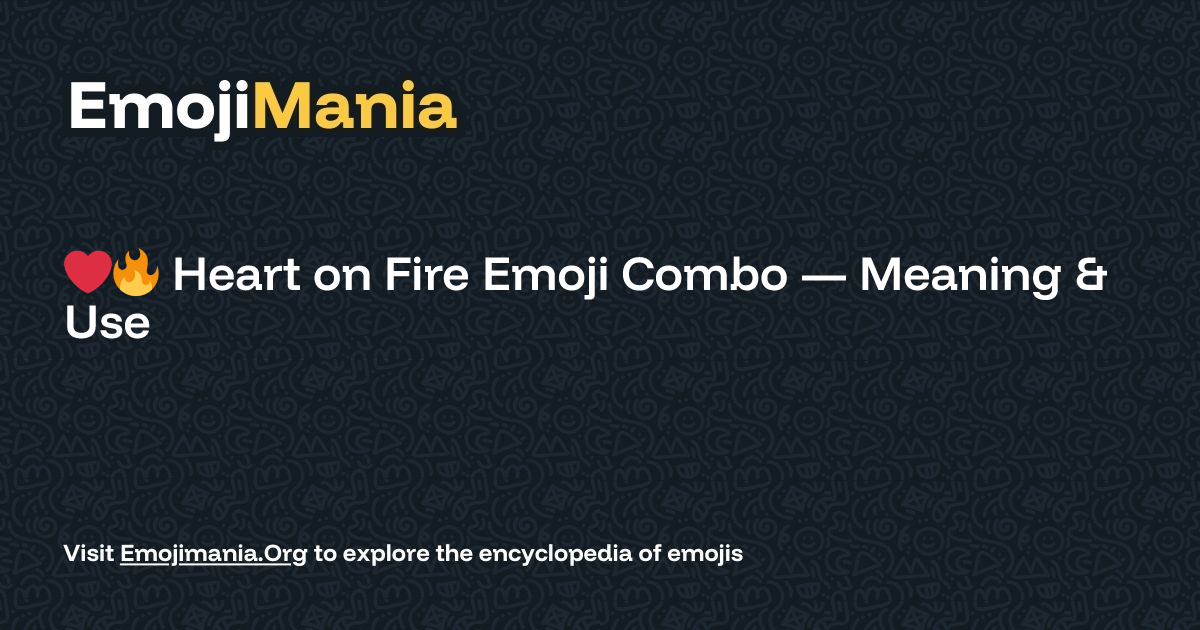 EmojiMania

❤️🔥 Heart on Fire Emoji Combo — Meaning & Use

Visit Emojimania.Org to explore the encyclopedia of emojis